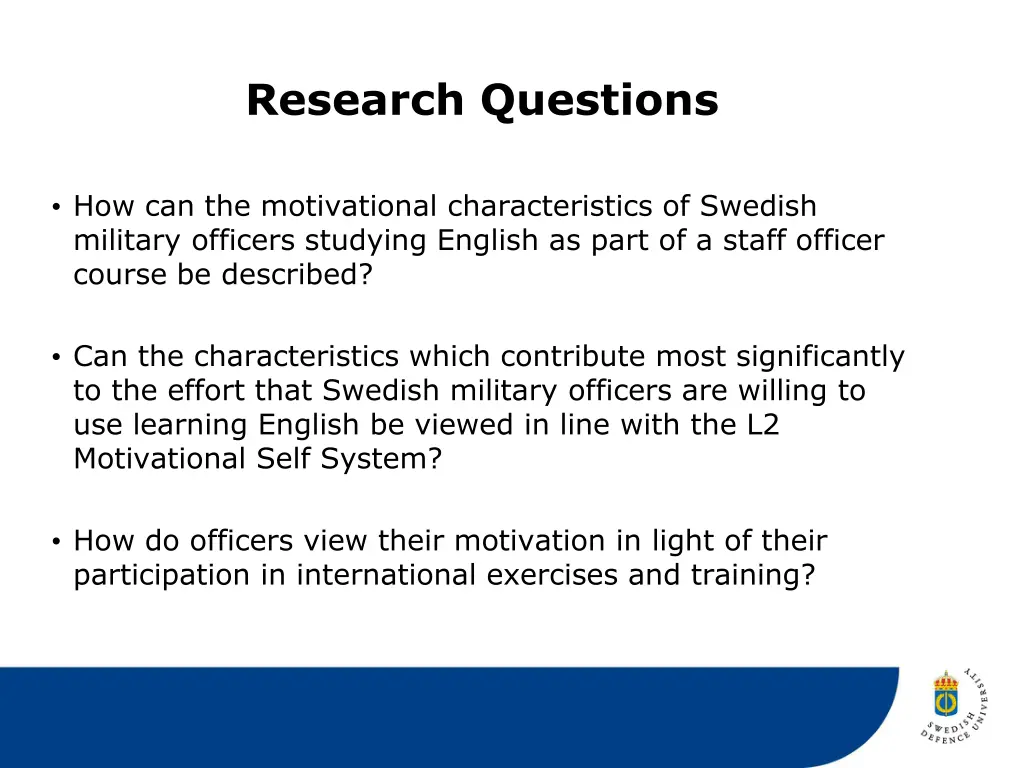 Research Questions

• How can the motivational characteristics of Swedish military officers studying English as part of a staff officer course be described?

• Can the characteristics which contribute most significantly to the effort that Swedish military officers are willing to use learning English be viewed in line with the L2 Motivational Self System?

• How do officers view their motivation in light of their participation in international exercises and training?

SWEDISH DEFENCE UNIVERSITY